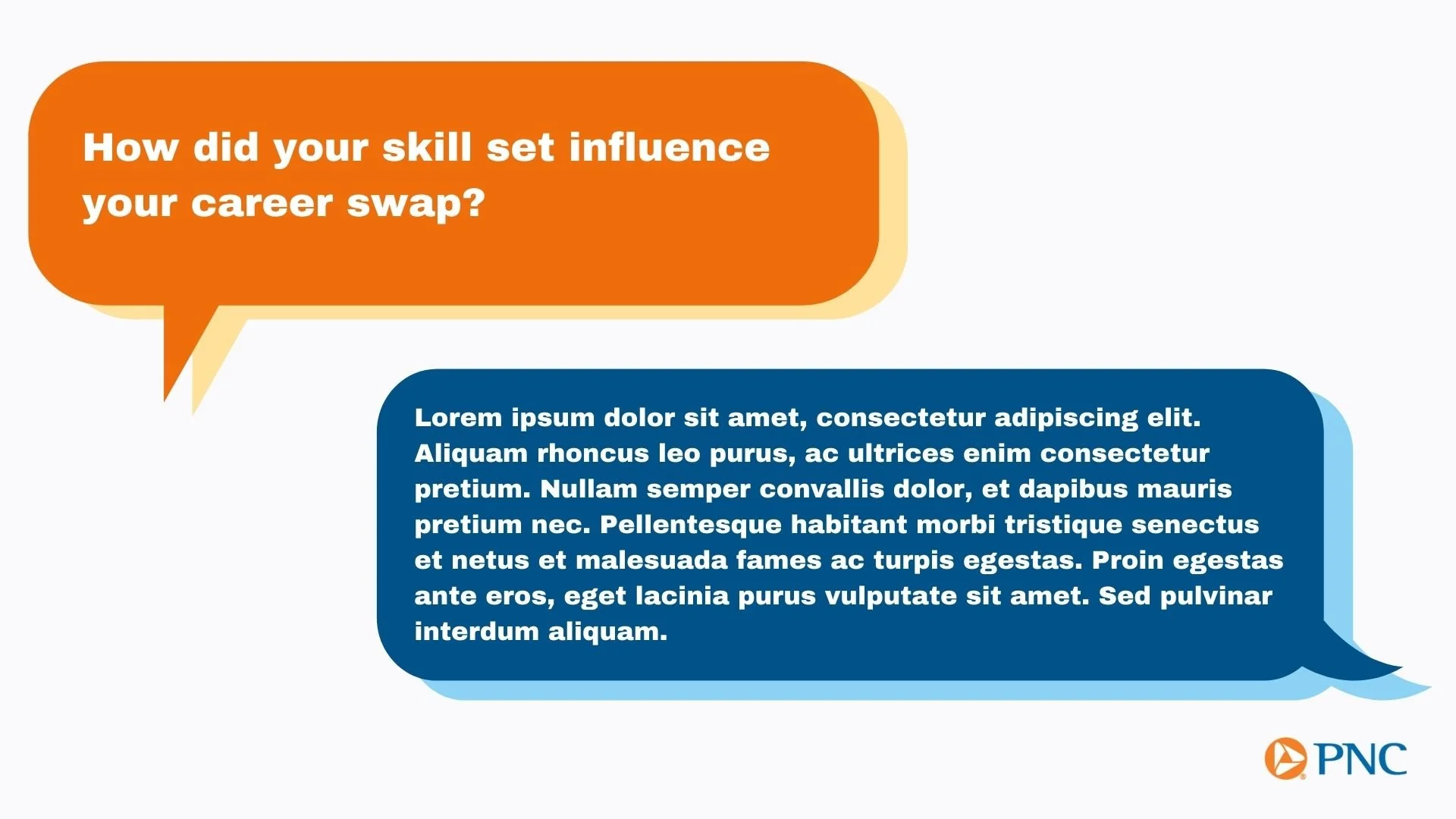 How did your skill set influence your career swap?

Lorem ipsum dolor sit amet, consectetur adipiscing elit. Aliquam rhoncus leo purus, ac ultrices enim consectetur pretium. Nullam semper convallis dolor, et dapibus mauris pretium nec. Pellentesque habitant morbi tristique senectus et netus et malesuada fames ac turpis egestas. Proin egestas ante eros, eget lacinia purus vulputate sit amet. Sed pulvinar interdum aliquam.

PNC